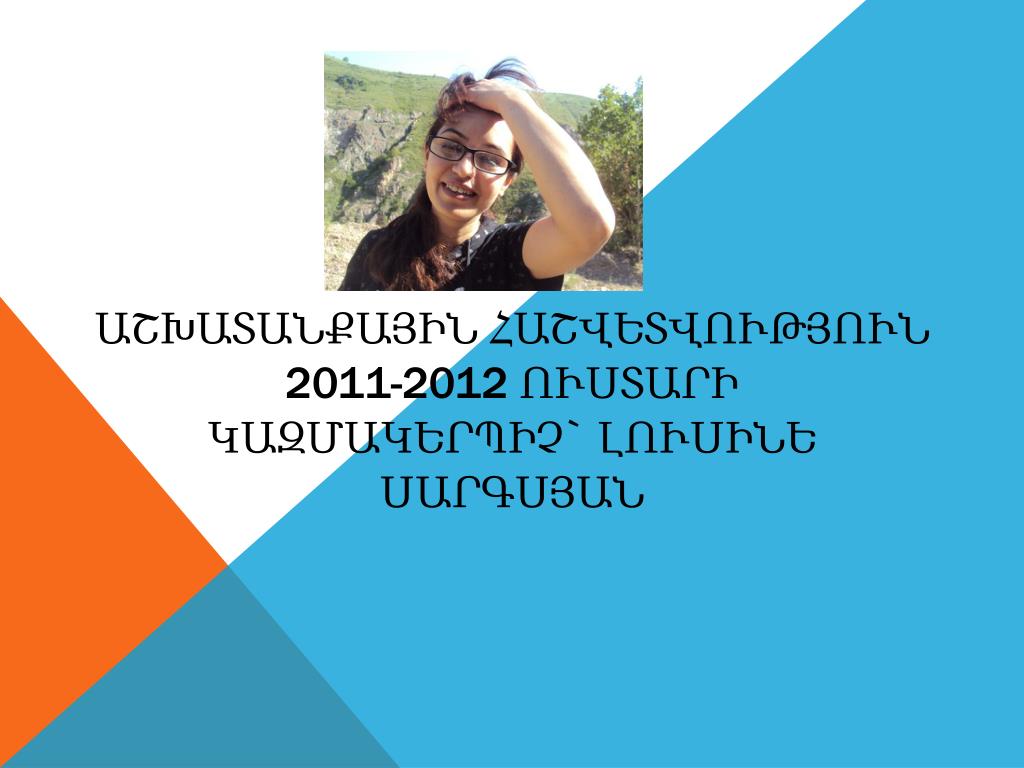 ԱՇԽԱՏԱՆՔԱՅԻՆ ՀԱՇՎԵՏՎՈՒԹՅՈՒՆ 2011-2012 ՈՒՍՏԱՐԻ
ԿԱԶՄԱԿԵՐՊԻՉ՝ ԼՈՒՍԻՆԵ ՍԱՐԳՍՅԱՆ